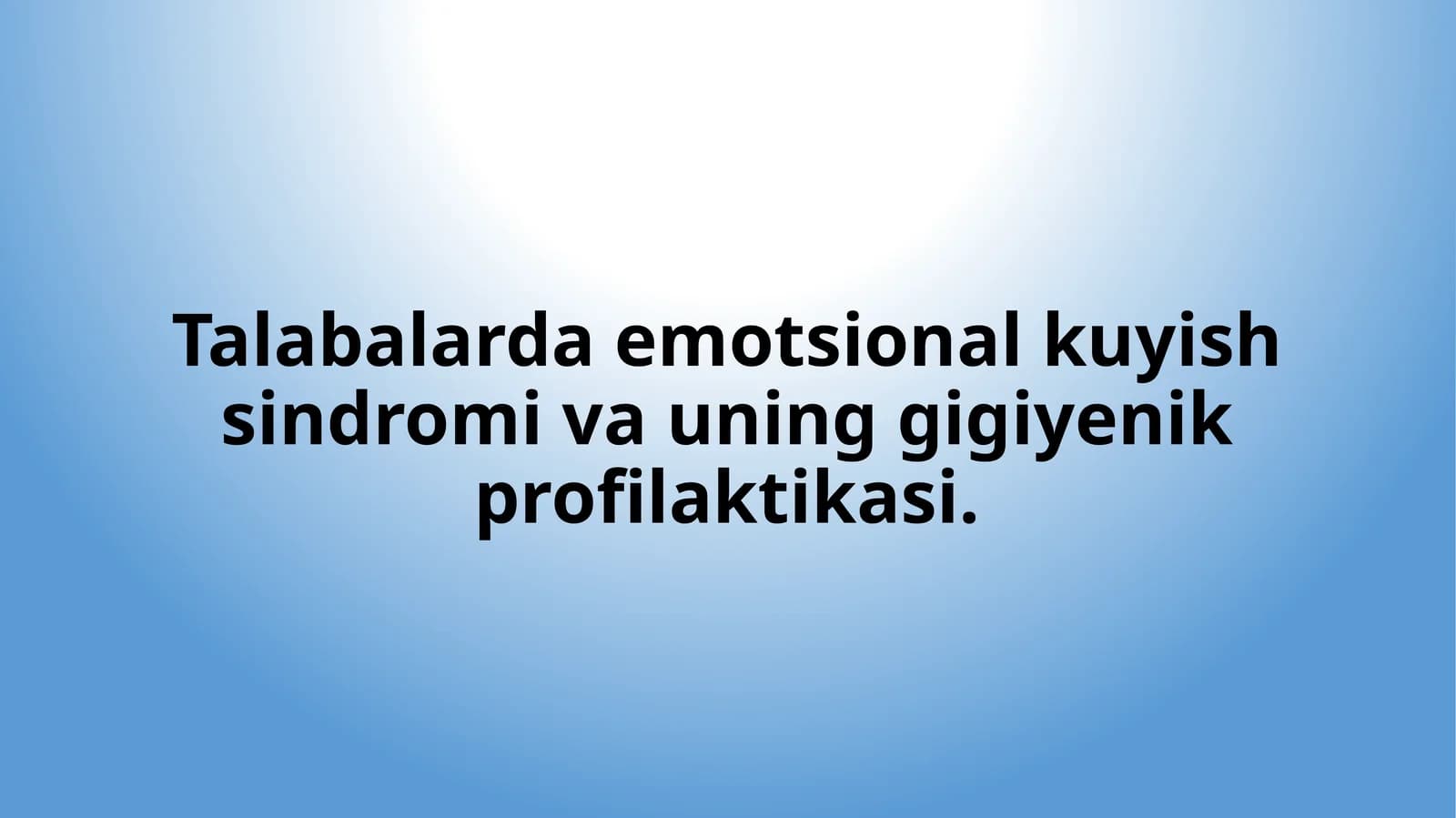 Talabalarda emotsional kuyish sindromi va uning gigiyenik profilaktikasi.